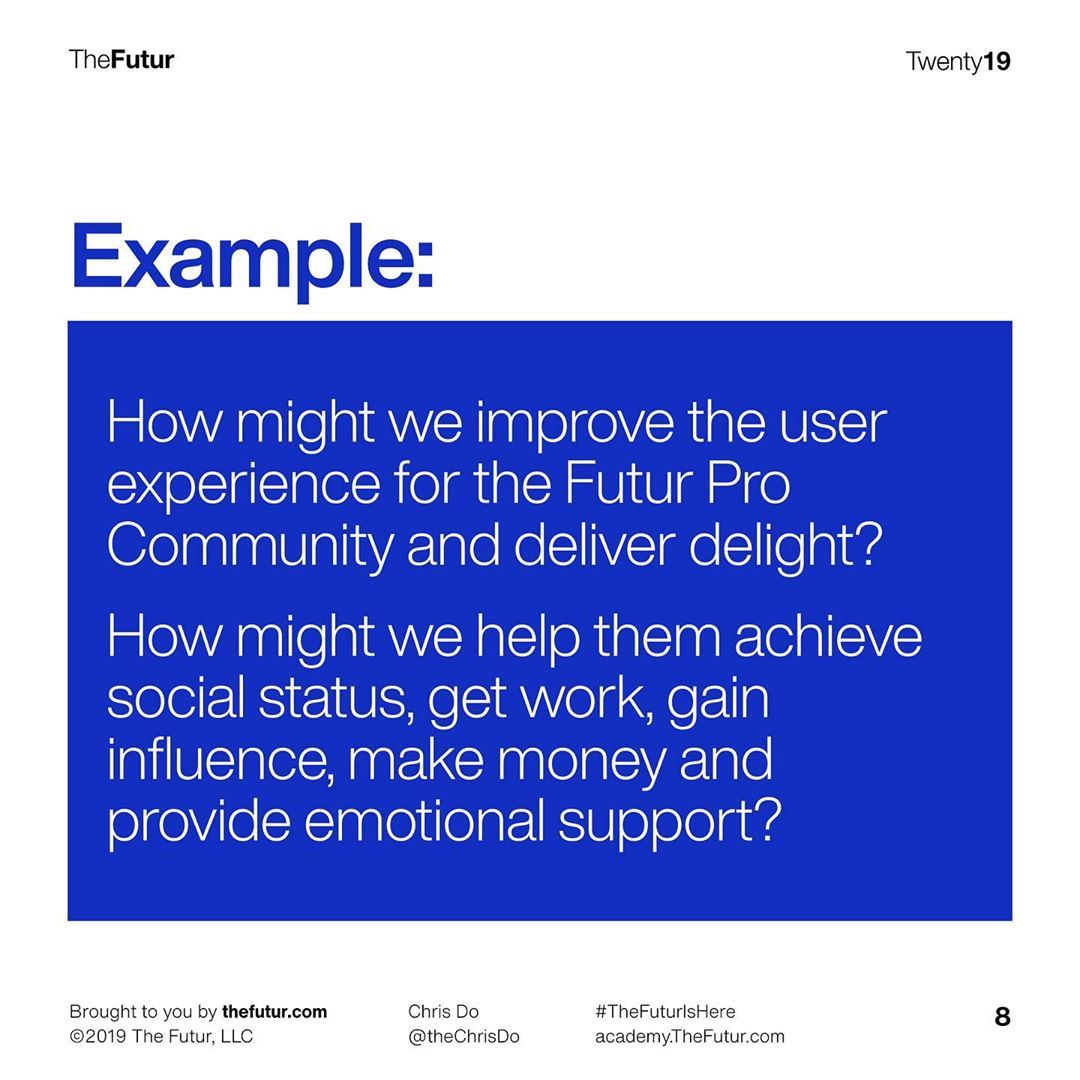 TheFutur

Twenty19

Example:

How might we improve the user experience for the Futur Pro Community and deliver delight?

How might we help them achieve social status, get work, gain influence, make money and provide emotional support?

Brought to you by thefutur.com
©2019 The Futur, LLC

Chris Do
@theChrisDo

#TheFuturIsHere
academy.TheFutur.com

8